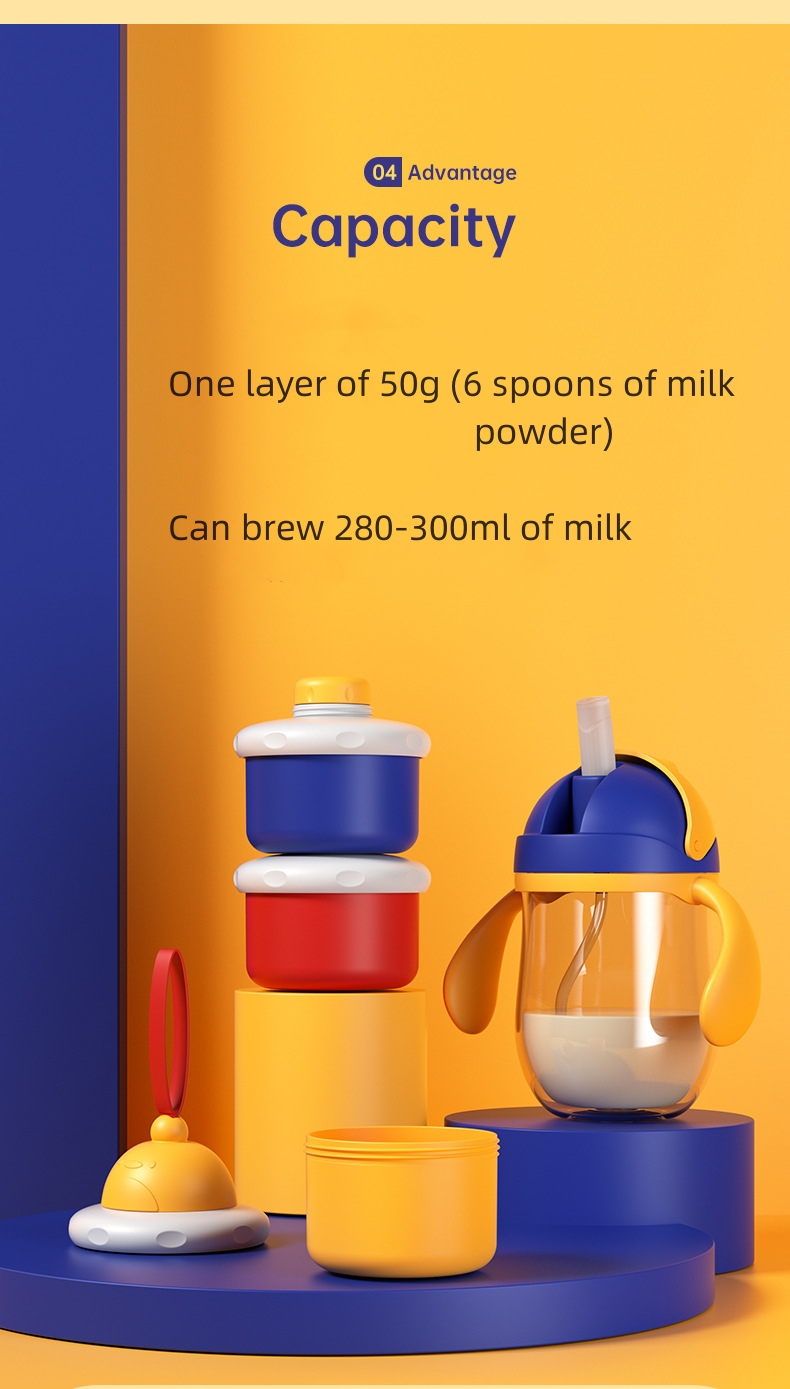 04 Advantage

Capacity

One layer of 50g (6 spoons of milk powder)

Can brew 280-300ml of milk